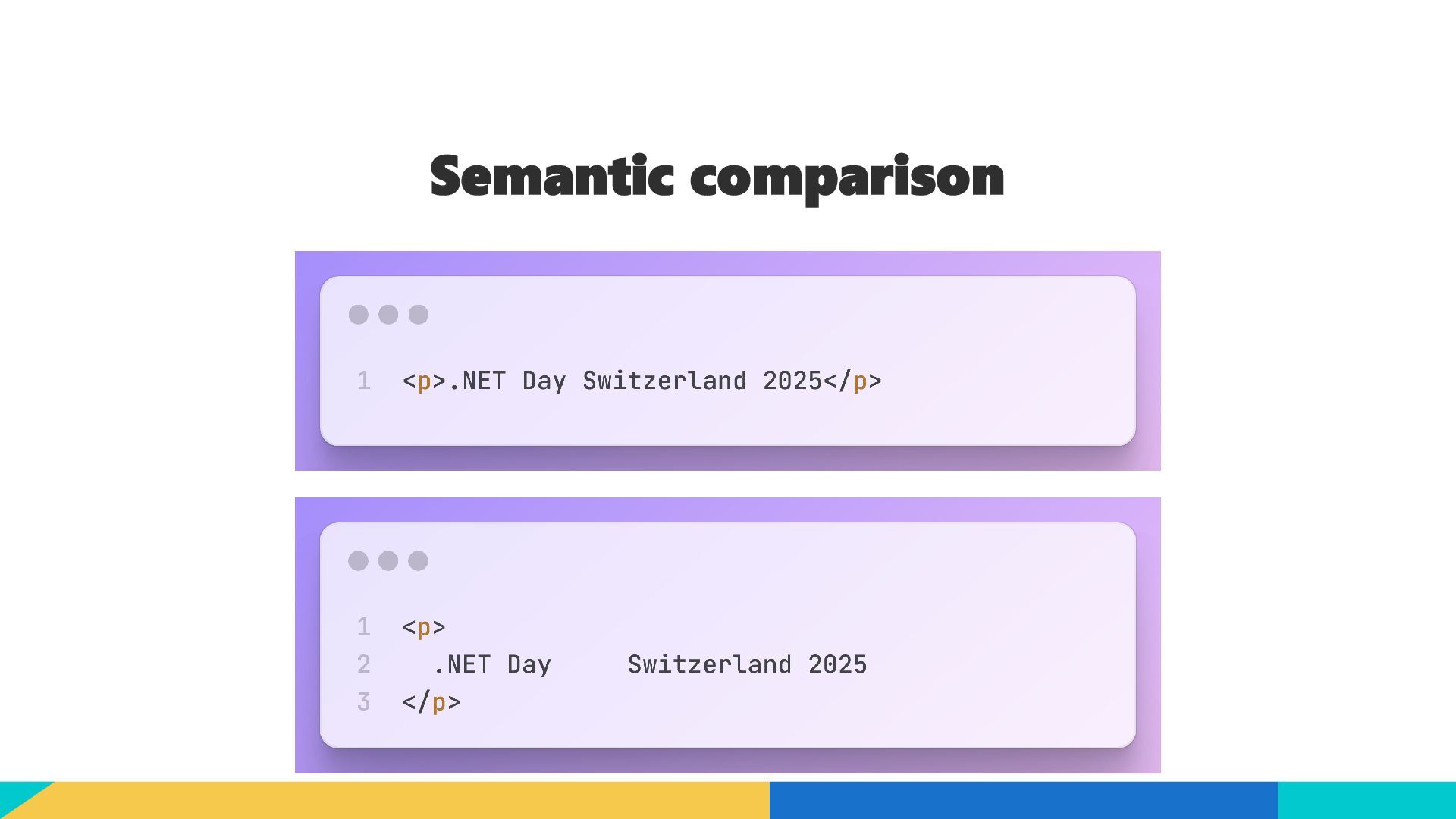 Semantic comparison

1 <p>.NET Day Switzerland 2025</p>

1 <p>
2   .NET Day     Switzerland 2025
3 </p>